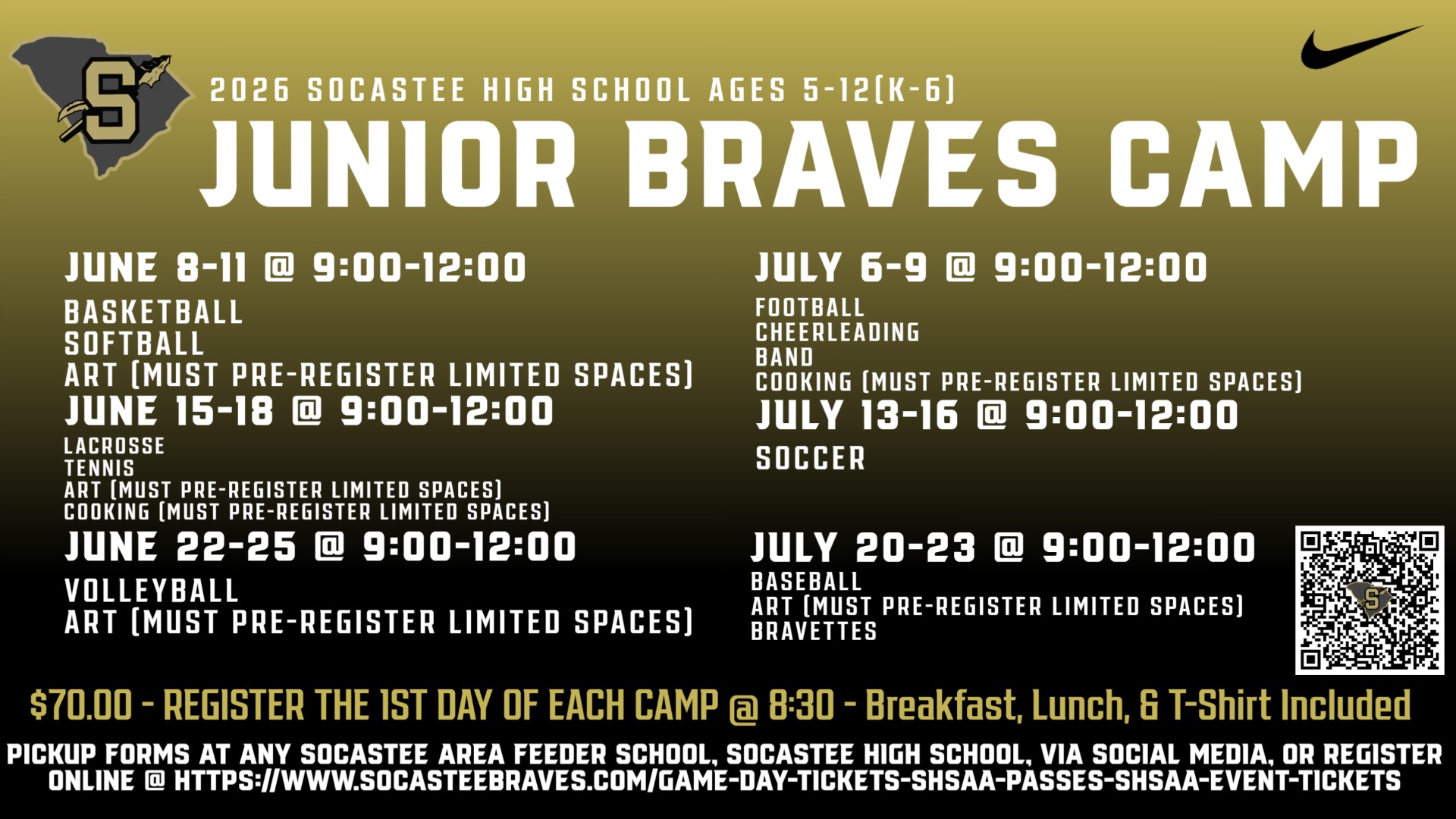 S

2026 SOCASTEE HIGH SCHOOL AGES 5-12(K-6)

JUNIOR BRAVES CAMP

JUNE 8-11 @ 9:00-12:00

BASKETBALL
SOFTBALL
ART (MUST PRE-REGISTER LIMITED SPACES)

JUNE 15-18 @ 9:00-12:00

LACROSSE
TENNIS
ART (MUST PRE-REGISTER LIMITED SPACES)
COOKING (MUST PRE-REGISTER LIMITED SPACES)

JUNE 22-25 @ 9:00-12:00

VOLLEYBALL
ART (MUST PRE-REGISTER LIMITED SPACES)

JULY 6-9 @ 9:00-12:00

FOOTBALL
CHEERLEADING
BAND
COOKING (MUST PRE-REGISTER LIMITED SPACES)

JULY 13-16 @ 9:00-12:00

SOCCER

JULY 20-23 @ 9:00-12:00

BASEBALL
ART (MUST PRE-REGISTER LIMITED SPACES)
BRAVETTES

S

$70.00 - REGISTER THE 1ST DAY OF EACH CAMP @ 8:30 - Breakfast, Lunch, & T-Shirt Included

PICKUP FORMS AT ANY SOCASTEE AREA FEEDER SCHOOL, SOCASTEE HIGH SCHOOL, VIA SOCIAL MEDIA, OR REGISTER ONLINE @ HTTPS://WWW.SOCASTEEBRAVES.COM/GAME-DAY-TICKETS-SHSAA-PASSES-SHSAA-EVENT-TICKETS